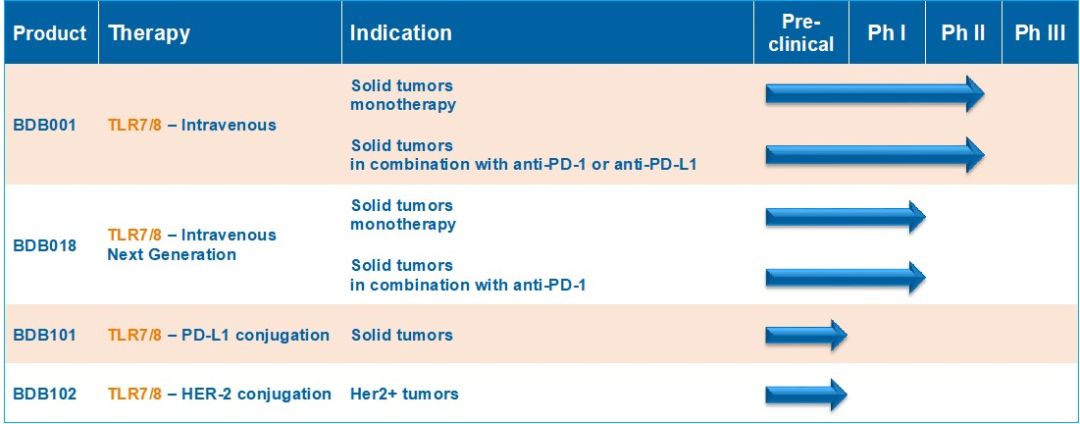 | Product | Therapy | Indication | Pre-clinical | Ph I | Ph II | Ph III |
|---|---|---|---|---|---|---|
| BDB001 | TLR7/8 – Intravenous | Solid tumors monotherapy | | | | |
| | | Solid tumors in combination with anti-PD-1 or anti-PD-L1 | | | | |
| BDB018 | TLR7/8 – Intravenous Next Generation | Solid tumors monotherapy | | | | |
| | | Solid tumors in combination with anti-PD-1 | | | | |
| BDB101 | TLR7/8 – PD-L1 conjugation | Solid tumors | | | | |
| BDB102 | TLR7/8 – HER-2 conjugation | Her2+ tumors | | | | |